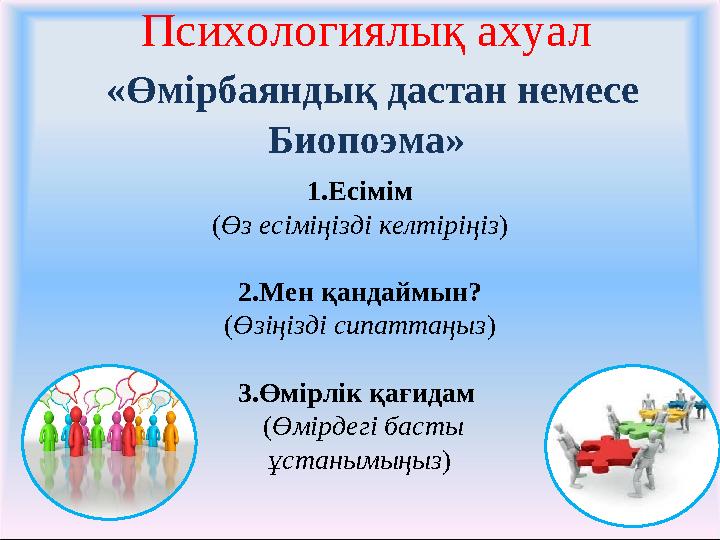 Психологиялық ахуал

«Өмірбаяндық дастан немесе Биопоэма»

1.Есімім
(Өз есіміңізді келтіріңіз)

2.Мен қандаймын?
(Өзіңізді сипаттаңыз)

3.Өмірлік қағидам
(Өмірдегі басты ұстанымыңыз)